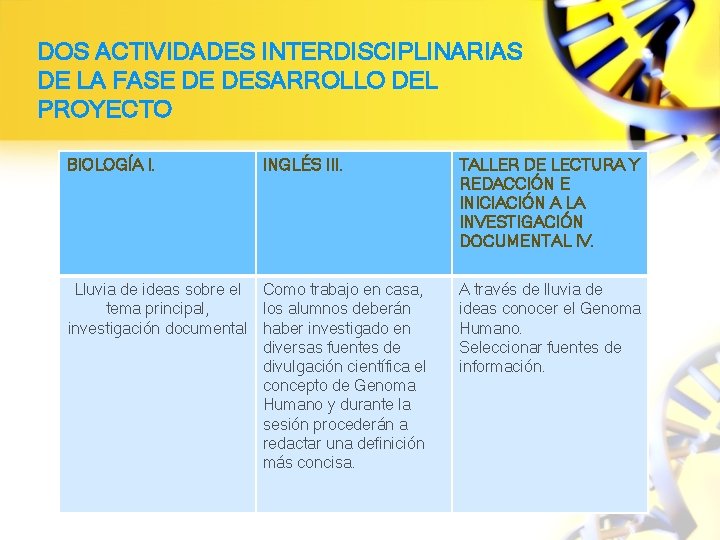 DOS ACTIVIDADES INTERDISCIPLINARIAS DE LA FASE DE DESARROLLO DEL PROYECTO

| BIOLOGÍA I. | INGLÉS III. | TALLER DE LECTURA Y REDACCIÓN E INICIACIÓN A LA INVESTIGACIÓN DOCUMENTAL IV. |
|---|---|---|
| Lluvia de ideas sobre el tema principal, investigación documental | Como trabajo en casa, los alumnos deberán haber investigado en diversas fuentes de divulgación científica el concepto de Genoma Humano y durante la sesión procederán a redactar una definición más concisa. | A través de lluvia de ideas conocer el Genoma Humano. Seleccionar fuentes de información. |